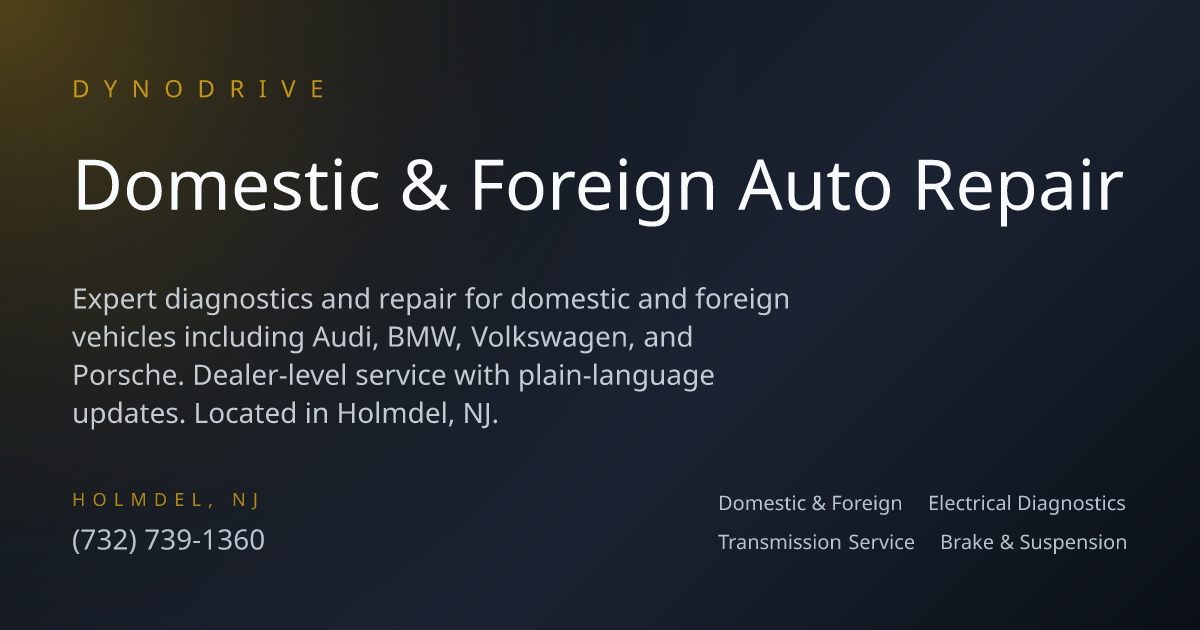 DYNODRIVE

Domestic & Foreign Auto Repair

Expert diagnostics and repair for domestic and foreign vehicles including Audi, BMW, Volkswagen, and Porsche. Dealer-level service with plain-language updates. Located in Holmdel, NJ.

HOLMDEL, NJ
(732) 739-1360

Domestic & Foreign
Electrical Diagnostics
Transmission Service
Brake & Suspension